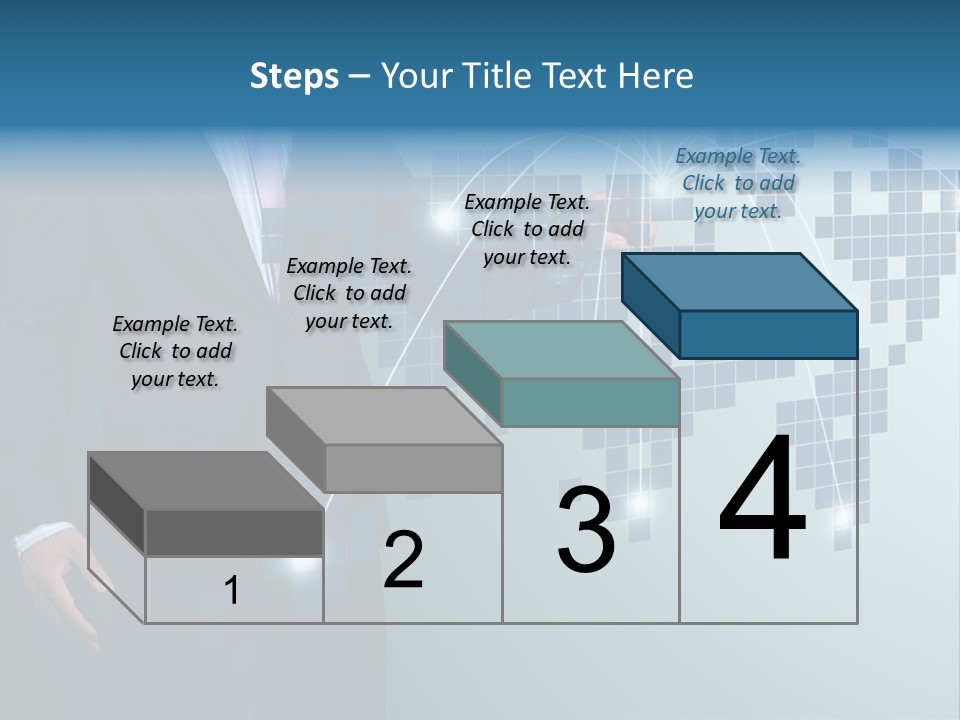 Steps – Your Title Text Here

Example Text. Click to add your text.

Example Text. Click to add your text.

Example Text. Click to add your text.

Example Text. Click to add your text.

1

2

3

4